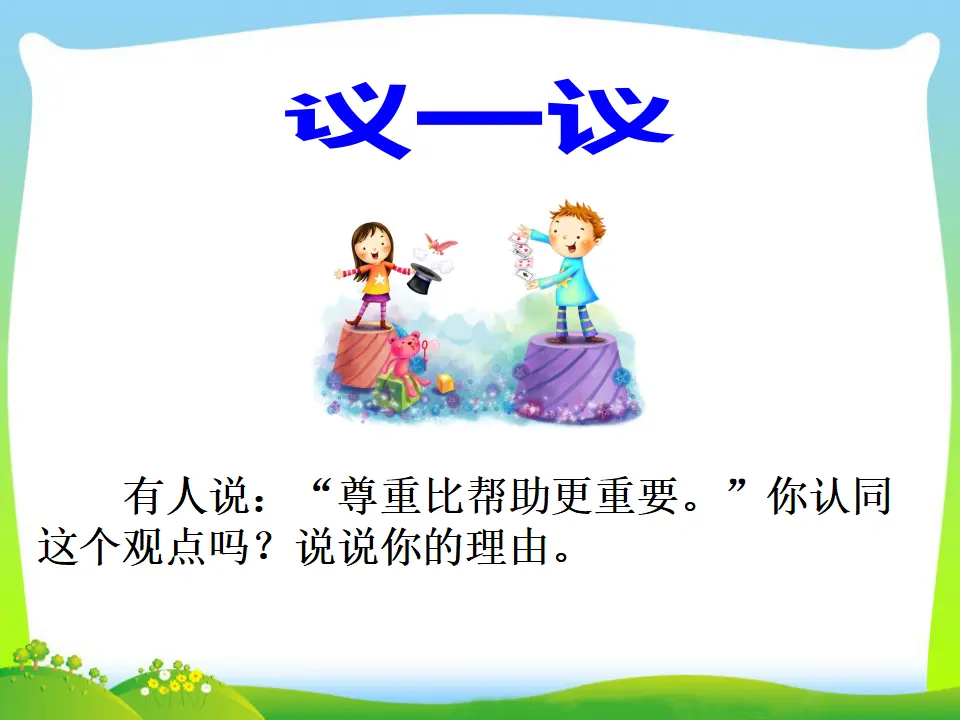 议一议

有人说：“尊重比帮助更重要。”你认同这个观点吗？说说你的理由。